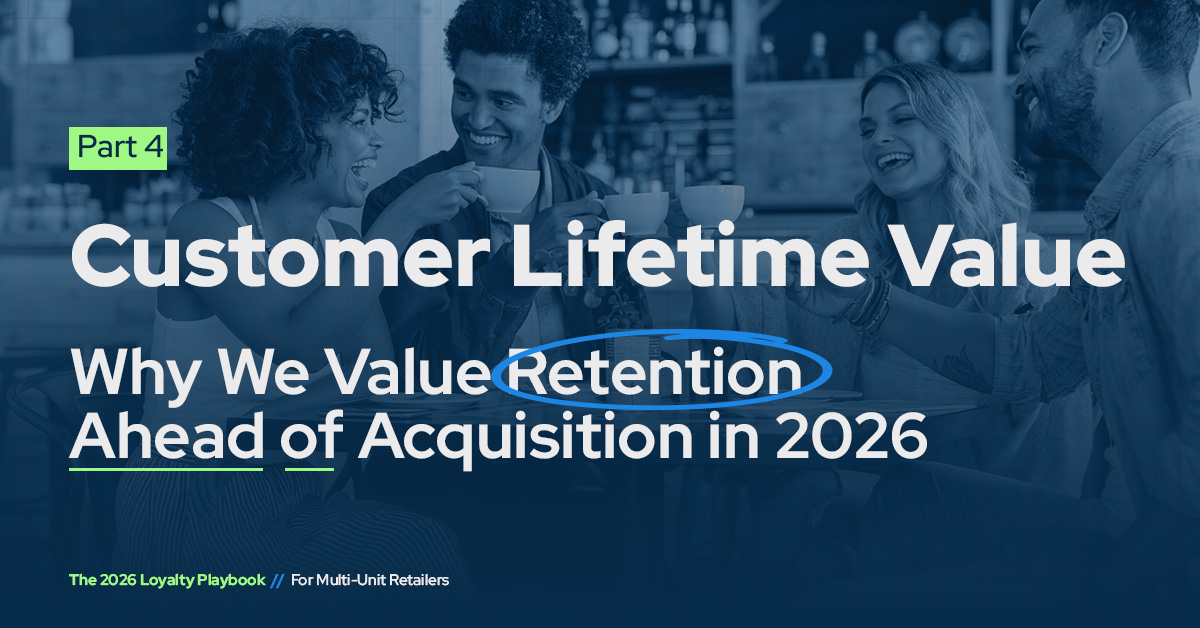 Part 4

Customer Lifetime Value

Why We Value Retention Ahead of Acquisition in 2026

The 2026 Loyalty Playbook // For Multi-Unit Retailers